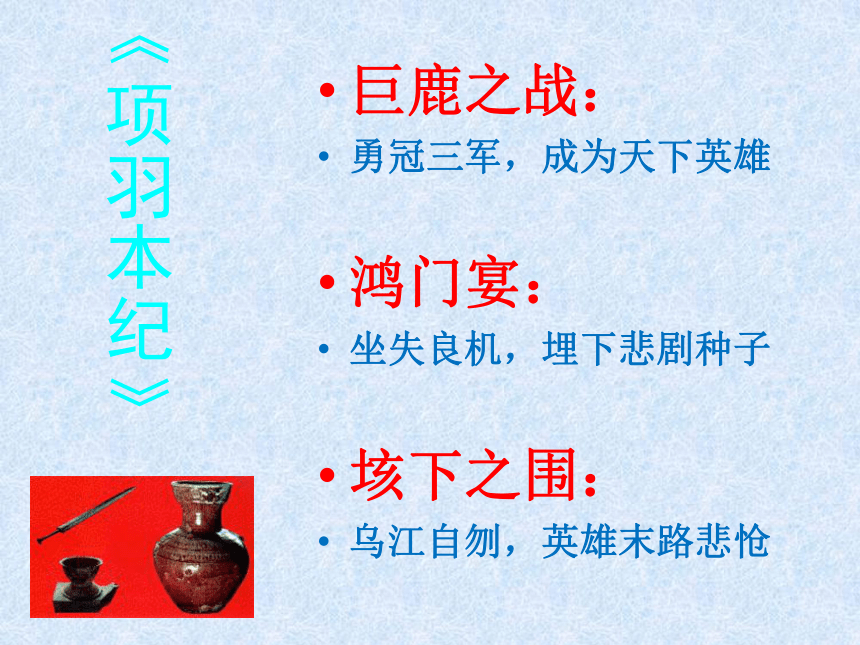 《项羽本纪》

• 巨鹿之战：
• 勇冠三军，成为天下英雄

• 鸿门宴：
• 坐失良机，埋下悲剧种子

• 垓下之围：
• 乌江自刎，英雄末路悲怆